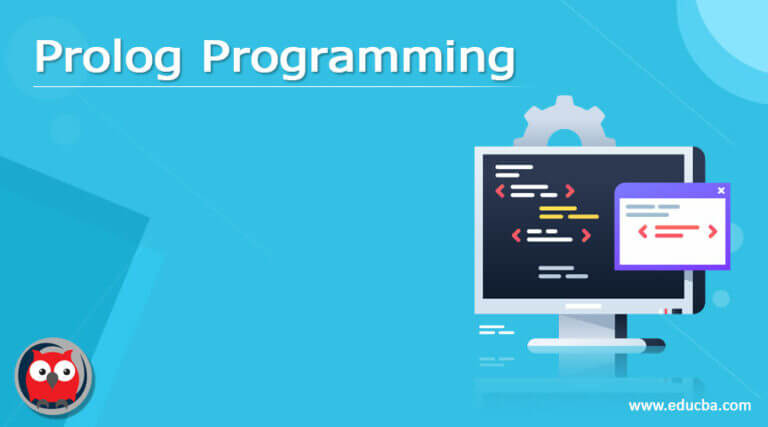 Prolog Programming

www.educba.com